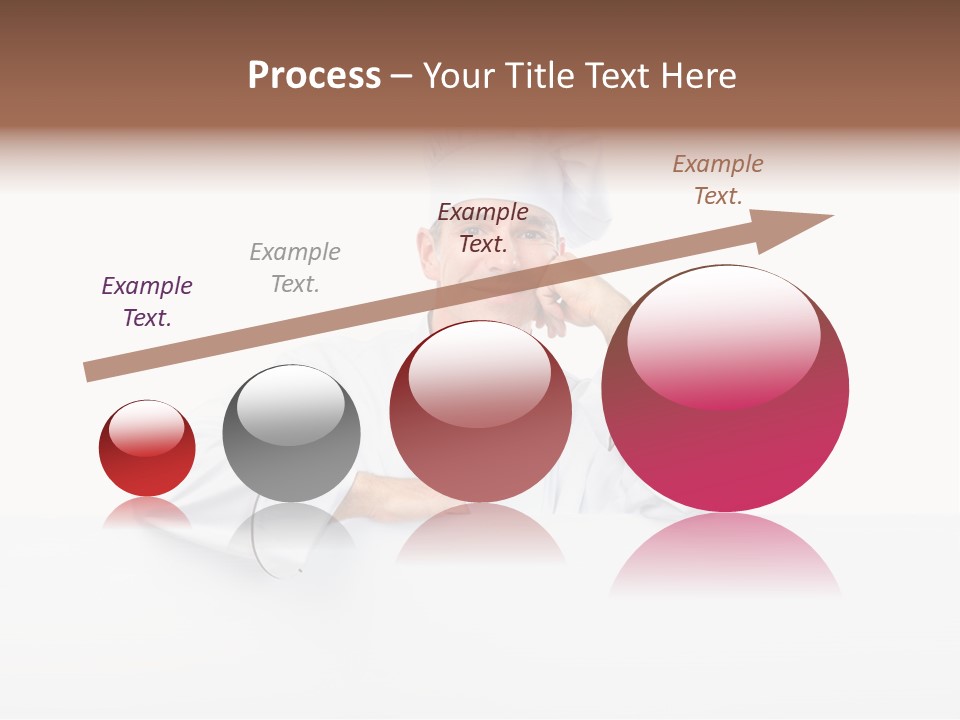 Process – Your Title Text Here

Example Text.

Example Text.

Example Text.

Example Text.